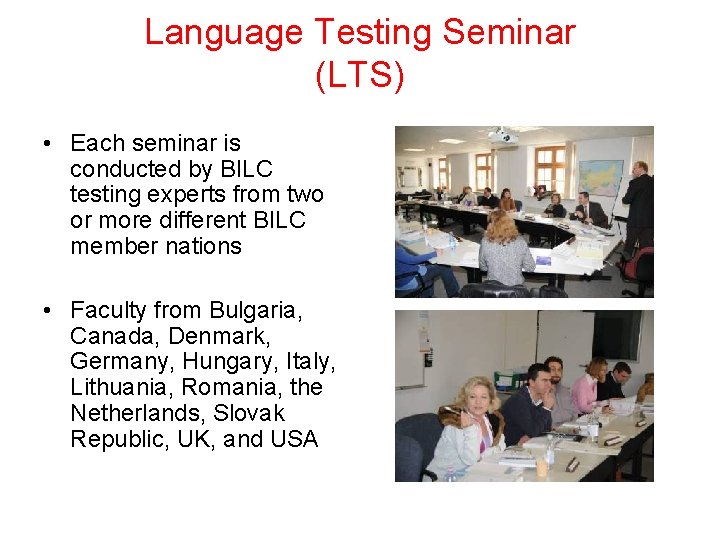 Language Testing Seminar (LTS)

• Each seminar is conducted by BILC testing experts from two or more different BILC member nations

• Faculty from Bulgaria, Canada, Denmark, Germany, Hungary, Italy, Lithuania, Romania, the Netherlands, Slovak Republic, UK, and USA